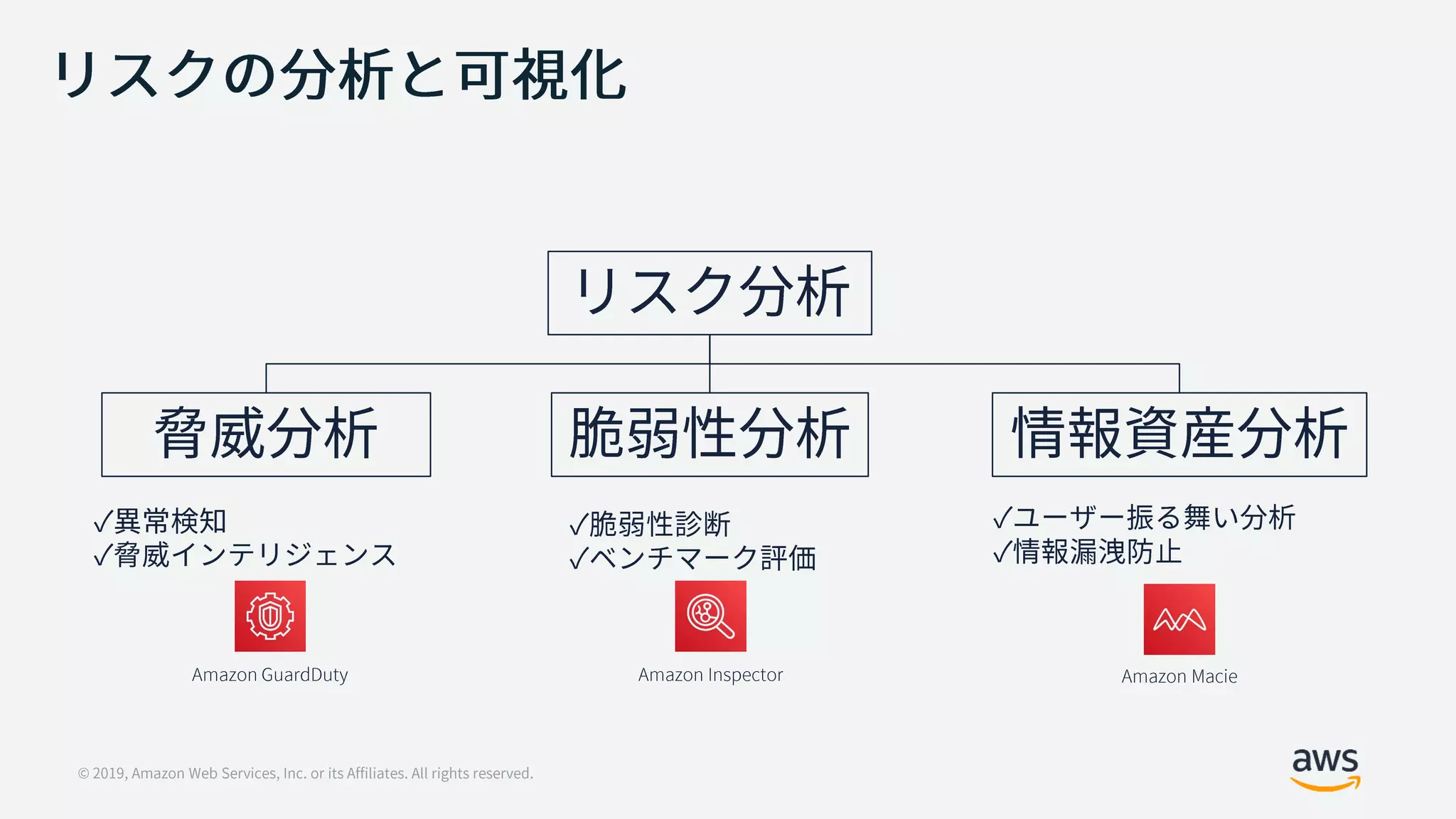 リスクの分析と可視化

リスク分析

脅威分析

✓異常検知
✓脅威インテリジェンス

Amazon GuardDuty

脆弱性分析

✓脆弱性診断
✓ベンチマーク評価

Amazon Inspector

情報資産分析

✓ユーザー振る舞い分析
✓情報漏洩防止

Amazon Macie

© 2019, Amazon Web Services, Inc. or its Affiliates. All rights reserved.

aws